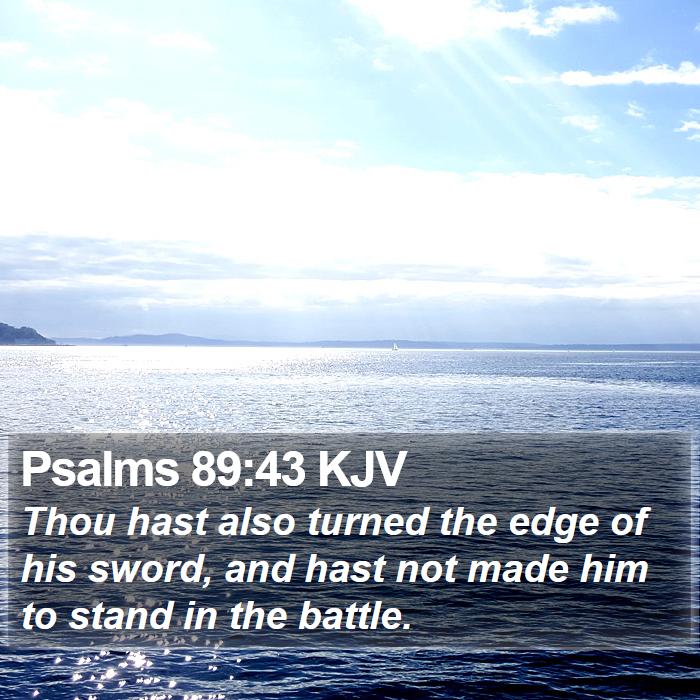 Psalms 89:43 KJV
Thou hast also turned the edge of his sword, and hast not made him to stand in the battle.